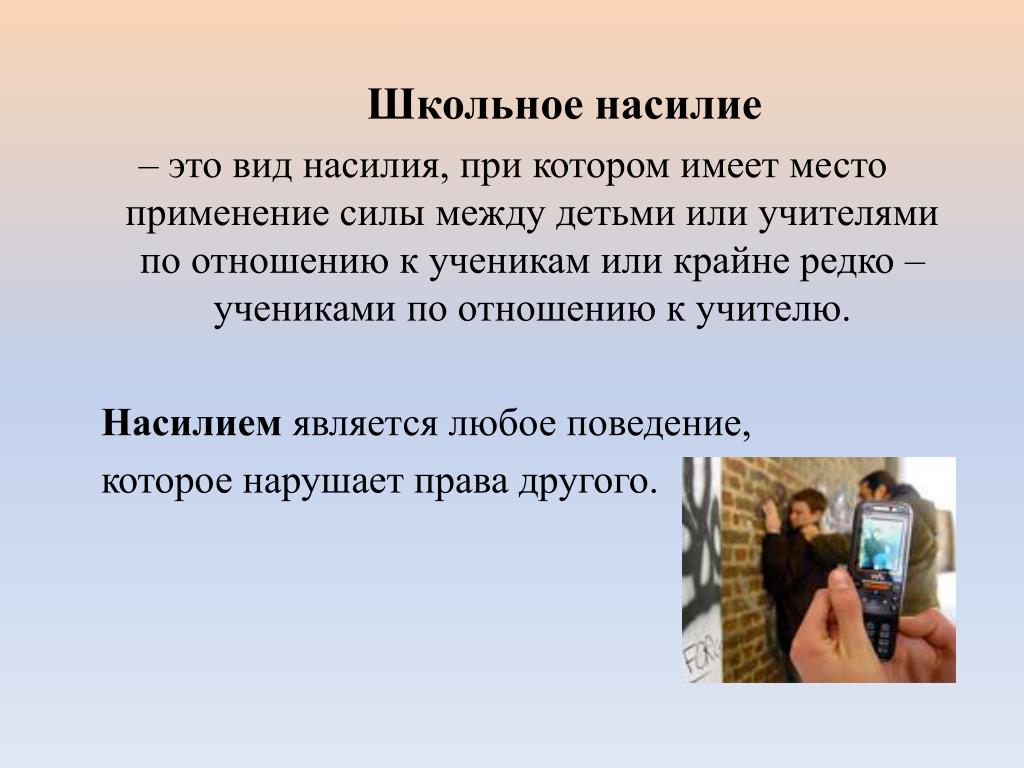 Школьное насилие

– это вид насилия, при котором имеет место применение силы между детьми или учителями по отношению к ученикам или крайне редко – учениками по отношению к учителю.

Насилием является любое поведение, которое нарушает права другого.

FOR